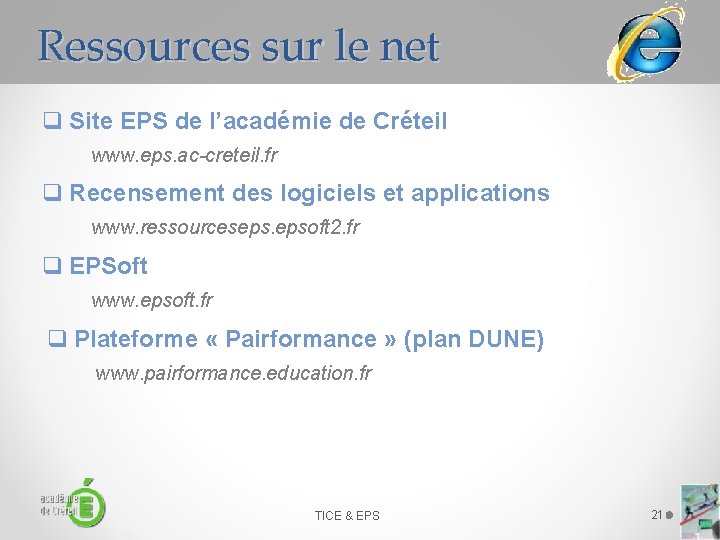 Ressources sur le net

❑ Site EPS de l'académie de Créteil
www.eps.ac-creteil.fr

❑ Recensement des logiciels et applications
www.ressourceseps.epsoft2.fr

❑ EPSoft
www.epsoft.fr

❑ Plateforme « Pairformance » (plan DUNE)
www.pairformance.education.fr

académie de Créteil

TICE & EPS

21